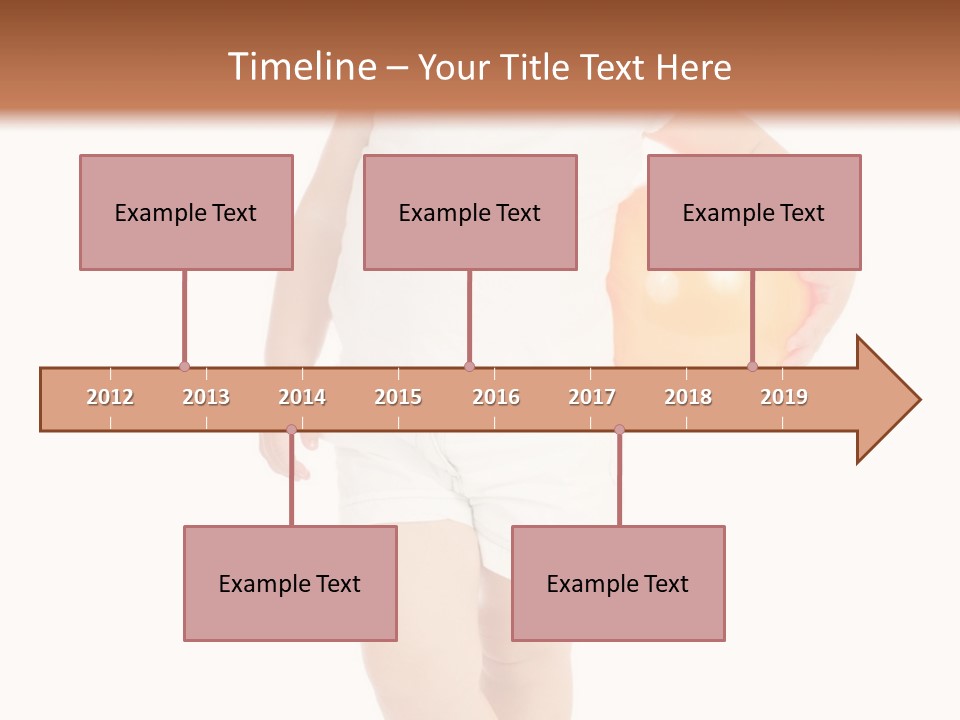 Timeline – Your Title Text Here

Example Text

Example Text

Example Text

2012 2013 2014 2015 2016 2017 2018 2019

Example Text

Example Text